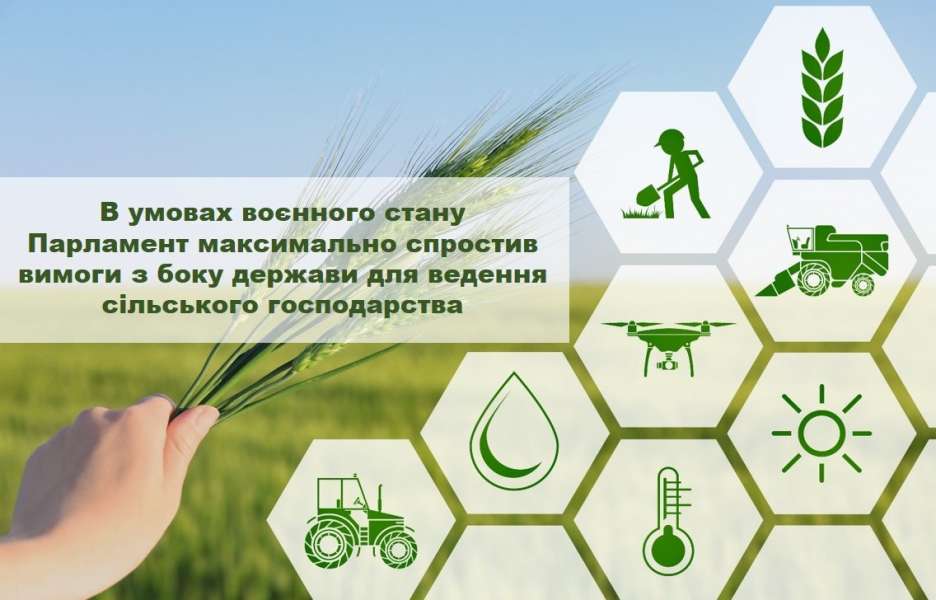 В умовах воєнного стану Парламент максимально спростив вимоги з боку держави для ведення сільського господарства